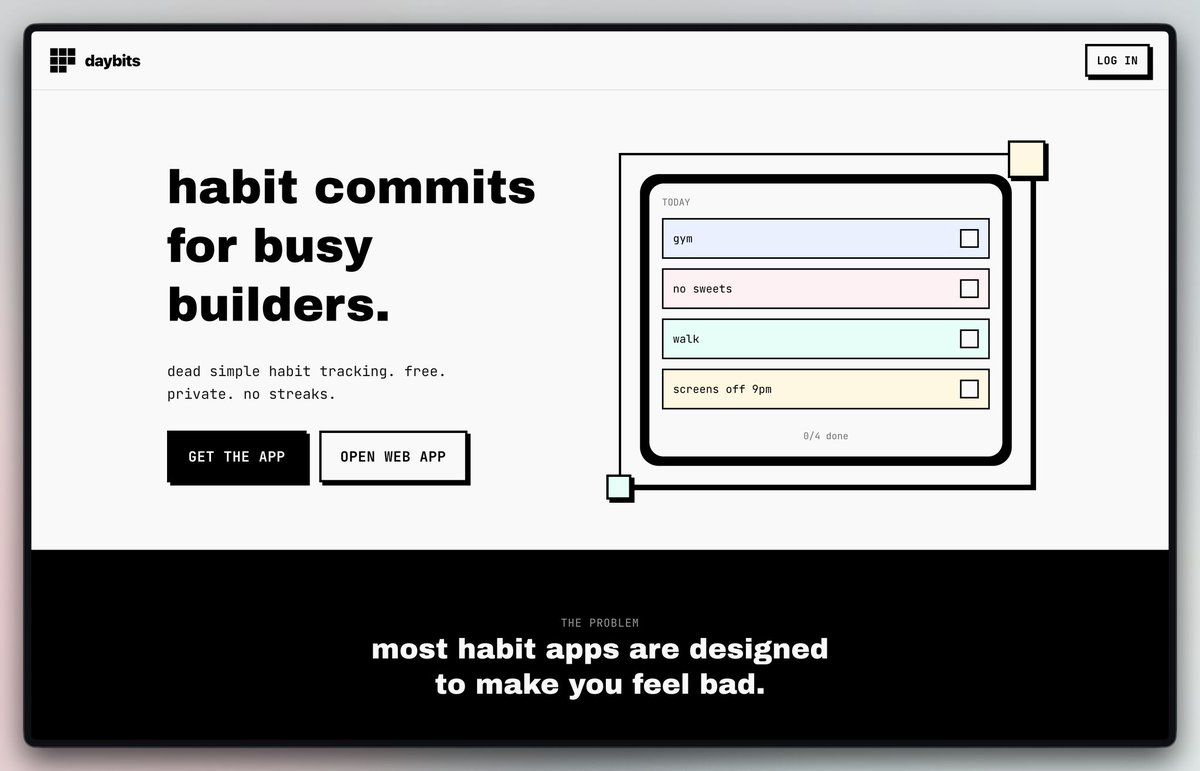 daybits

LOG IN

habit commits for busy builders.

dead simple habit tracking. free. private. no streaks.

GET THE APP

OPEN WEB APP

TODAY

gym

no sweets

walk

screens off 9pm

0/4 done

THE PROBLEM

most habit apps are designed to make you feel bad.